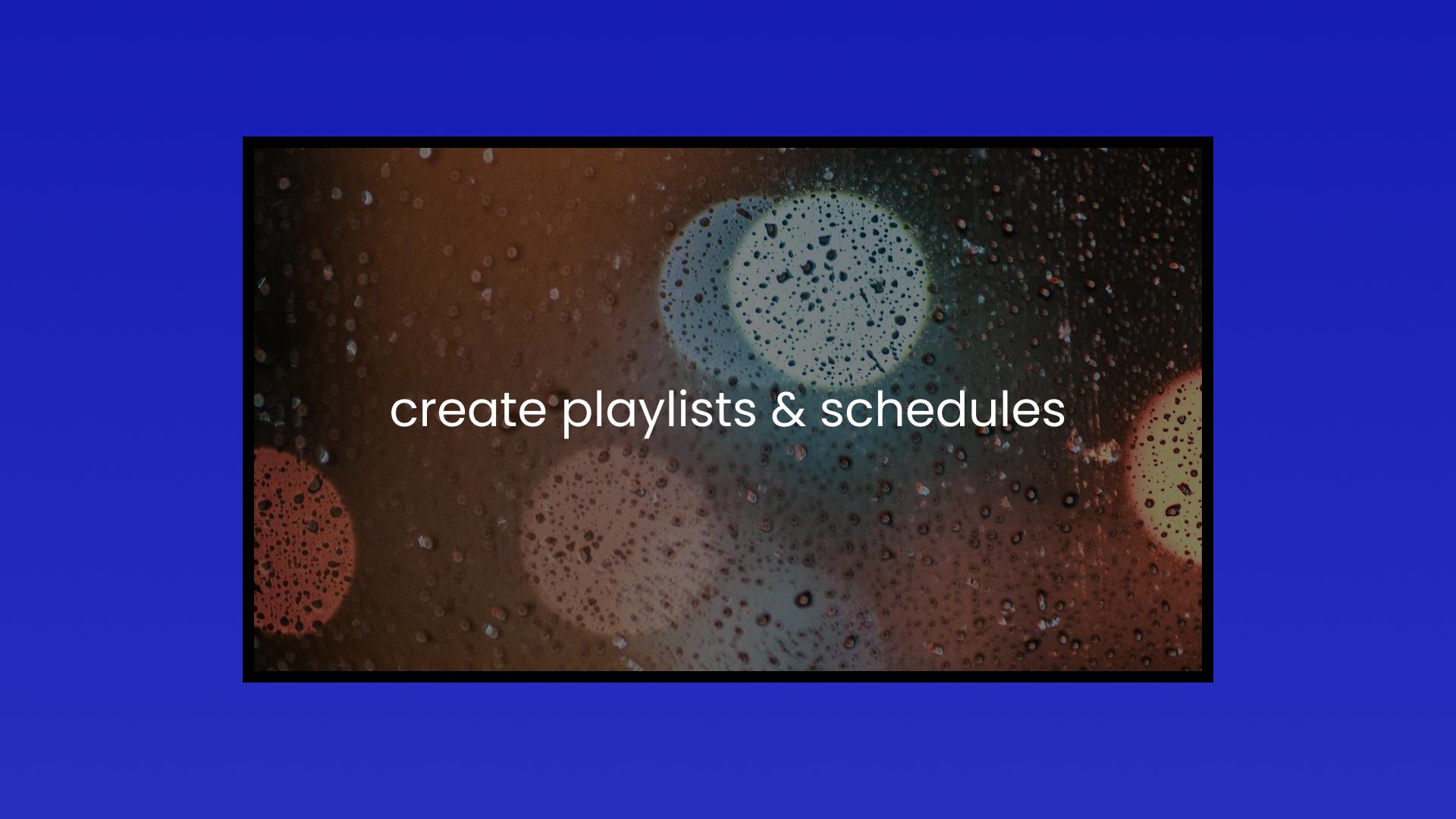 create playlists & schedules